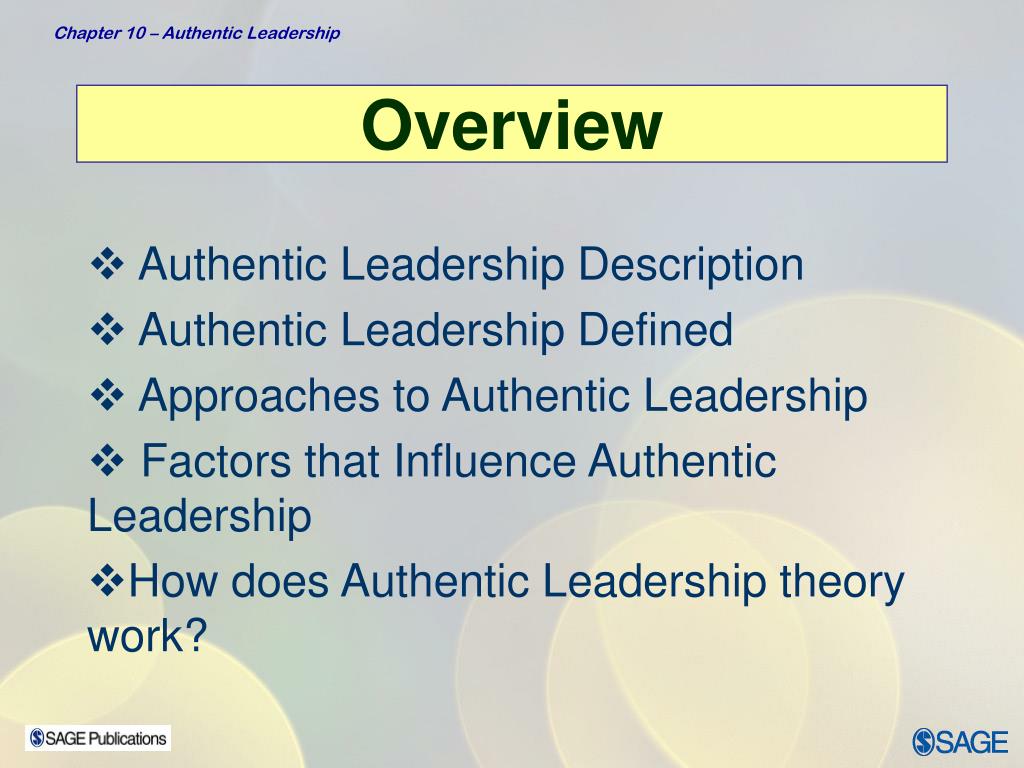 Chapter 10 – Authentic Leadership

Overview

❖ Authentic Leadership Description
❖ Authentic Leadership Defined
❖ Approaches to Authentic Leadership
❖ Factors that Influence Authentic Leadership
❖How does Authentic Leadership theory work?

SAGE Publications

SAGE